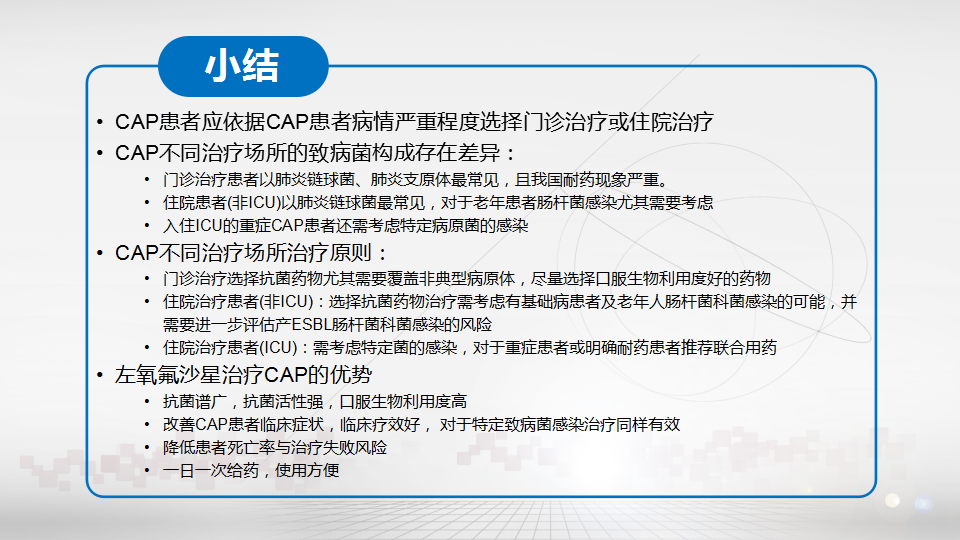 小结

• CAP患者应依据CAP患者病情严重程度选择门诊治疗或住院治疗
• CAP不同治疗场所的致病菌构成存在差异：
  • 门诊治疗患者以肺炎链球菌、肺炎支原体最常见，且我国耐药现象严重。
  • 住院患者(非ICU)以肺炎链球菌最常见，对于老年患者肠杆菌感染尤其需要考虑
  • 入住ICU的重症CAP患者还需考虑特定病原菌的感染
• CAP不同治疗场所治疗原则：
  • 门诊治疗选择抗菌药物尤其需要覆盖非典型病原体，尽量选择口服生物利用度好的药物
  • 住院治疗患者(非ICU)：选择抗菌药物治疗需考虑有基础病患者及老年人肠杆菌科菌感染的可能，并需要进一步评估产ESBL肠杆菌科菌感染的风险
  • 住院治疗患者(ICU)：需考虑特定菌的感染，对于重症患者或明确耐药患者推荐联合用药
• 左氧氟沙星治疗CAP的优势
  • 抗菌谱广，抗菌活性强，口服生物利用度高
  • 改善CAP患者临床症状，临床疗效好， 对于特定致病菌感染治疗同样有效
  • 降低患者死亡率与治疗失败风险
  • 一日一次给药，使用方便